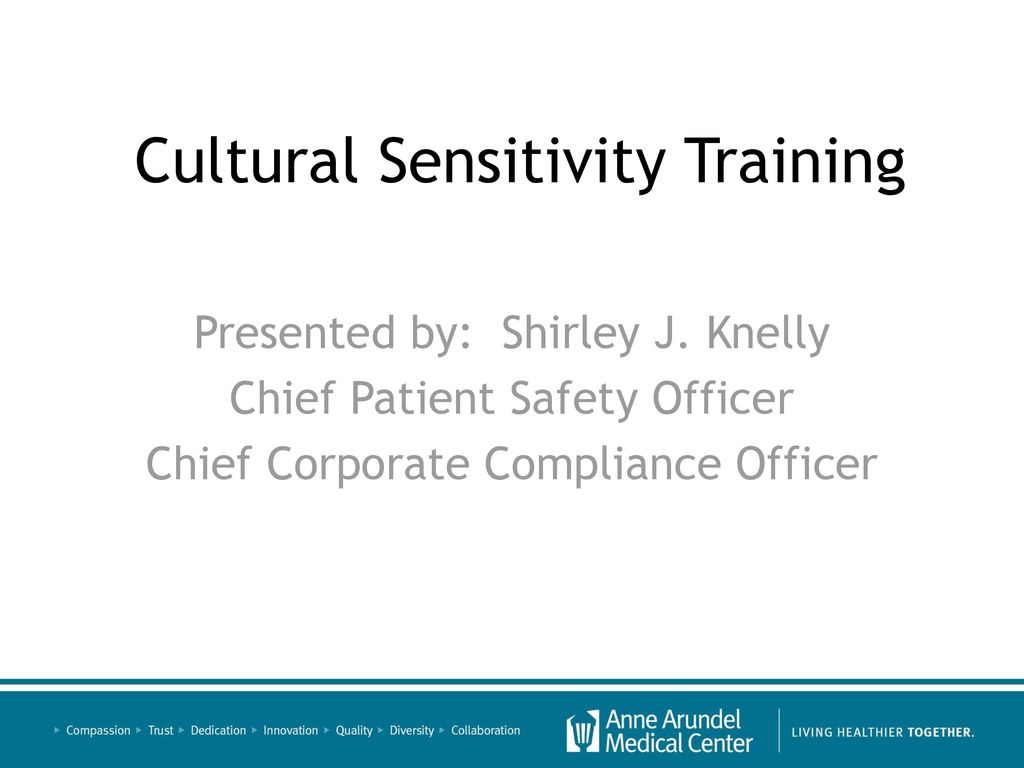 Cultural Sensitivity Training

Presented by: Shirley J. Knelly
Chief Patient Safety Officer
Chief Corporate Compliance Officer

▸ Compassion ▸ Trust ▸ Dedication ▸ Innovation ▸ Quality ▸ Diversity ▸ Collaboration

Anne Arundel Medical Center

LIVING HEALTHIER TOGETHER.